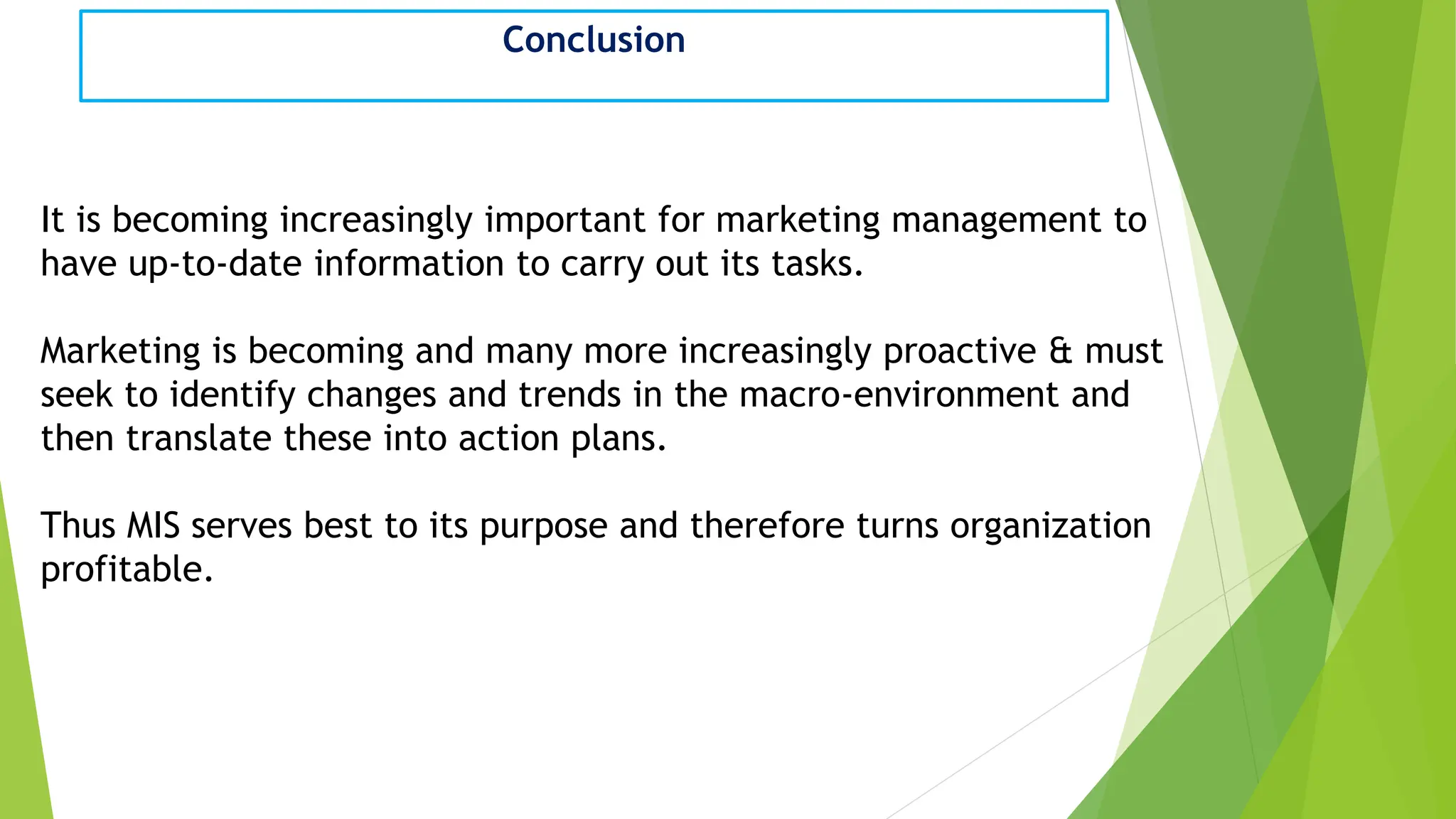 Conclusion

It is becoming increasingly important for marketing management to have up-to-date information to carry out its tasks.

Marketing is becoming and many more increasingly proactive & must seek to identify changes and trends in the macro-environment and then translate these into action plans.

Thus MIS serves best to its purpose and therefore turns organization profitable.